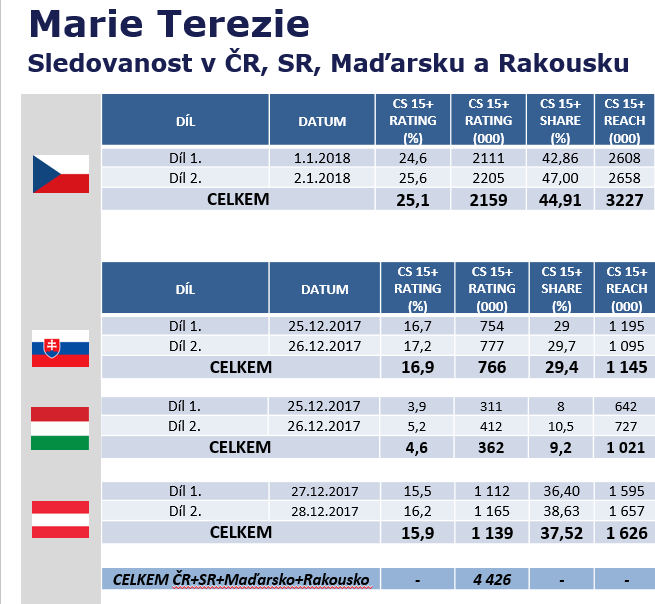 Marie Terezie
Sledovanost v ČR, SR, Maďarsku a Rakousku

| DÍL | DATUM | CS 15+ RATING (%) | CS 15+ RATING (000) | CS 15+ SHARE (%) | CS 15+ REACH (000) |
|---|---|---|---|---|---|
| Díl 1. | 1.1.2018 | 24,6 | 2111 | 42,86 | 2608 |
| Díl 2. | 2.1.2018 | 25,6 | 2205 | 47,00 | 2658 |
| CELKEM | | 25,1 | 2159 | 44,91 | 3227 |

| DÍL | DATUM | CS 15+ RATING (%) | CS 15+ RATING (000) | CS 15+ SHARE (%) | CS 15+ REACH (000) |
|---|---|---|---|---|---|
| Díl 1. | 25.12.2017 | 16,7 | 754 | 29 | 1 195 |
| Díl 2. | 26.12.2017 | 17,2 | 777 | 29,7 | 1 095 |
| CELKEM | | 16,9 | 766 | 29,4 | 1 145 |
| Díl 1. | 25.12.2017 | 3,9 | 311 | 8 | 642 |
| Díl 2. | 26.12.2017 | 5,2 | 412 | 10,5 | 727 |
| CELKEM | | 4,6 | 362 | 9,2 | 1 021 |
| Díl 1. | 27.12.2017 | 15,5 | 1 112 | 36,40 | 1 595 |
| Díl 2. | 28.12.2017 | 16,2 | 1 165 | 38,63 | 1 657 |
| CELKEM | | 15,9 | 1 139 | 37,52 | 1 626 |
| CELKEM ČR+SR+Maďarsko+Rakousko | | - | 4 426 | - | - |